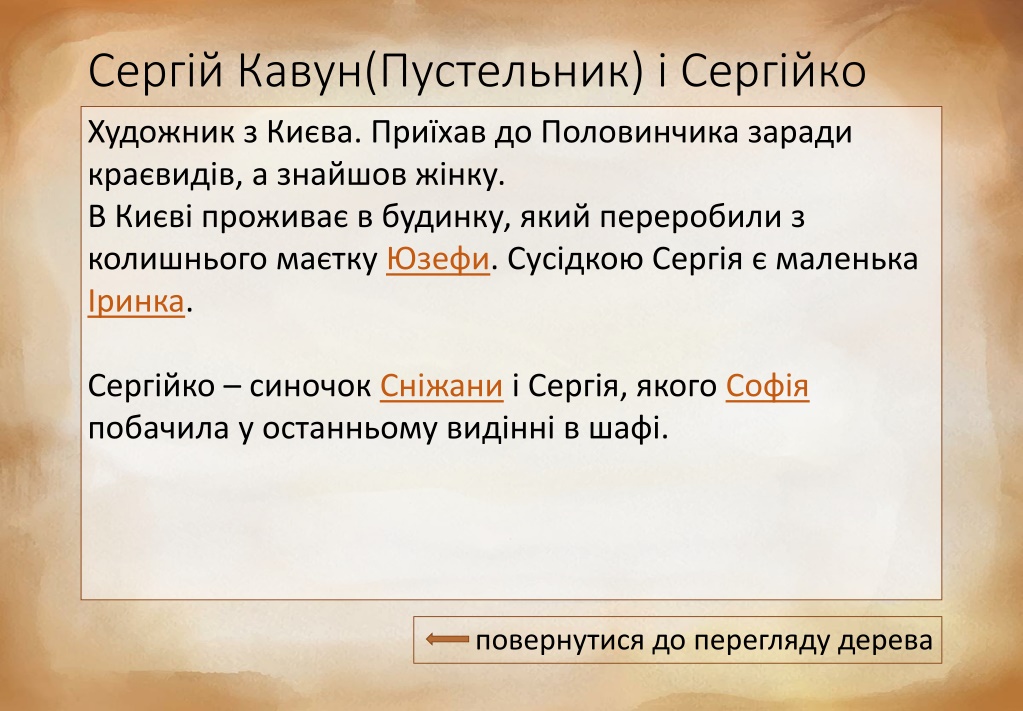 Сергій Кавун(Пустельник) і Сергійко

Художник з Києва. Приїхав до Половинчика заради краєвидів, а знайшов жінку.
В Києві проживає в будинку, який переробили з колишнього маєтку Юзефи. Сусідкою Сергія є маленька Іринка.

Сергійко – синочок Сніжани і Сергія, якого Софія побачила у останньому видінні в шафі.

повернутися до перегляду дерева